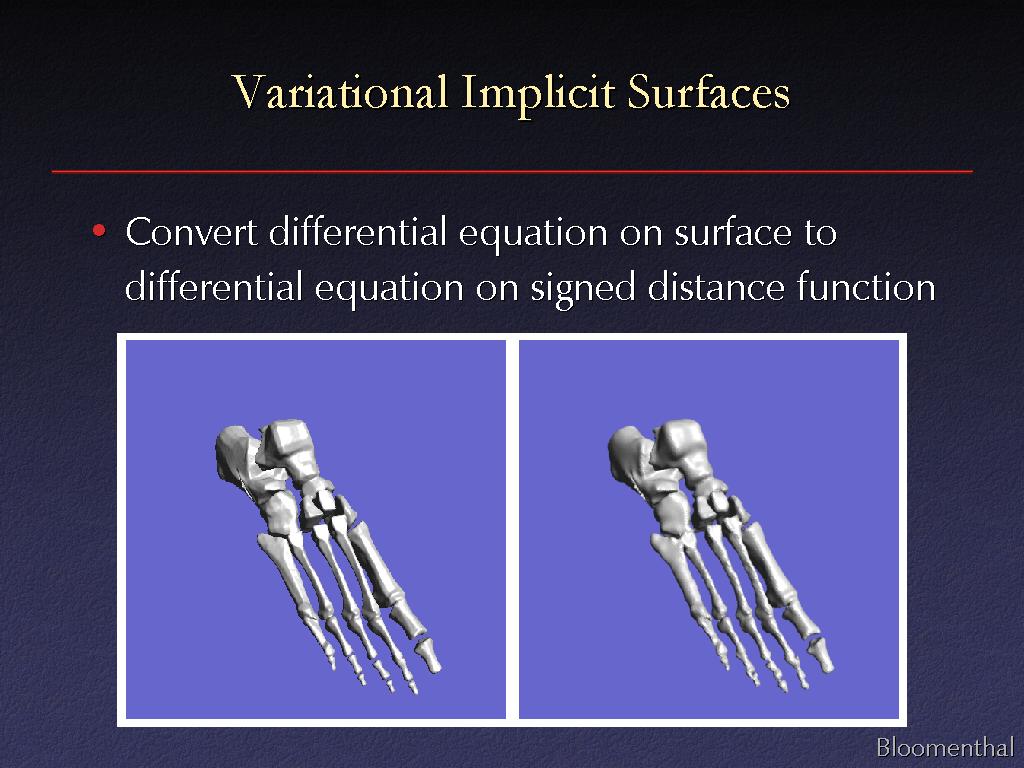 Variational Implicit Surfaces

• Convert differential equation on surface to differential equation on signed distance function

Bloomenthal